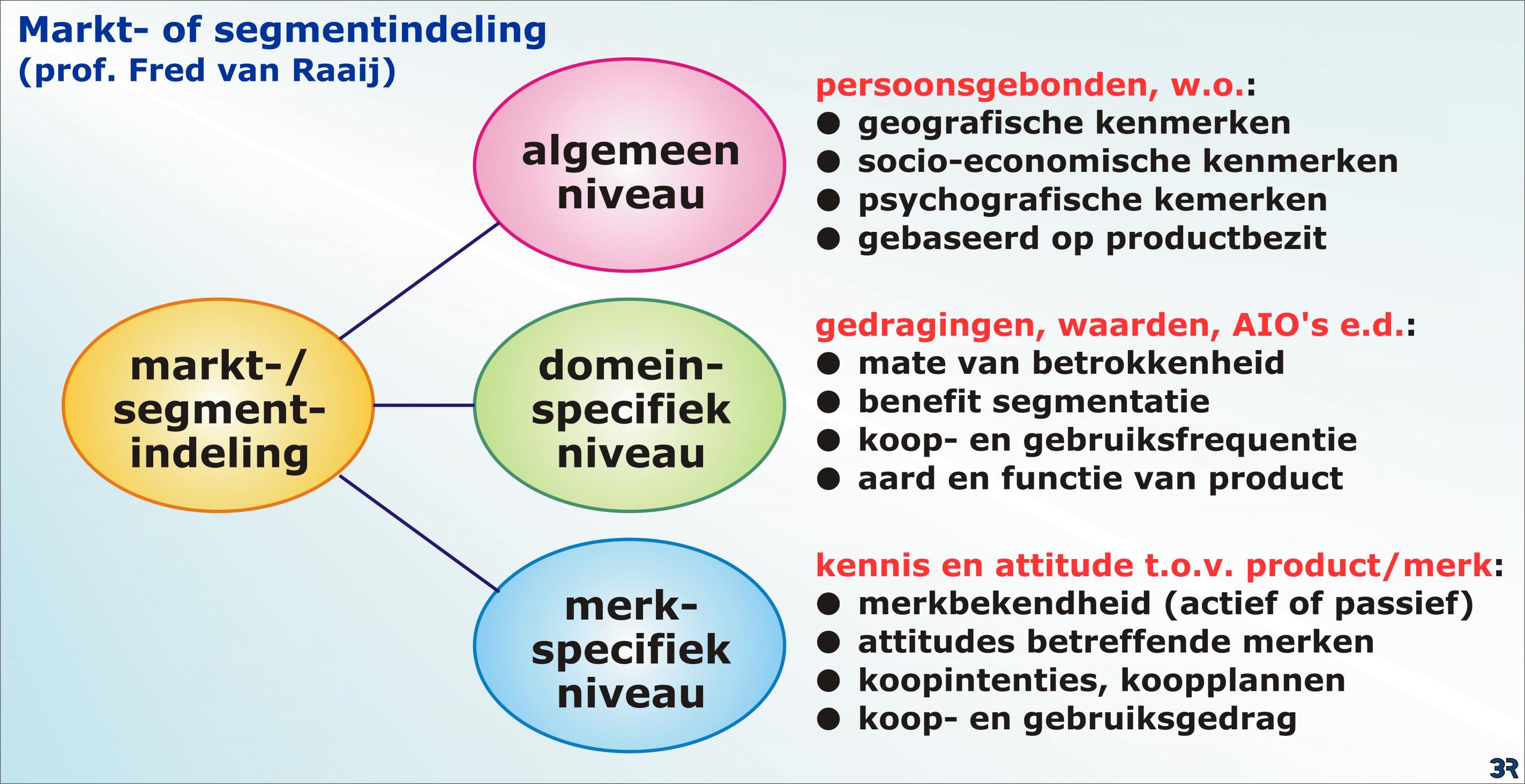 Markt- of segmentindeling
(prof. Fred van Raaij)

markt-/ segment-indeling

algemeen niveau

domein-specifiek niveau

merk-specifiek niveau

persoonsgebonden, w.o.:
● geografische kenmerken
● socio-economische kenmerken
● psychografische kemerken
● gebaseerd op productbezit

gedragingen, waarden, AIO's e.d.:
● mate van betrokkenheid
● benefit segmentatie
● koop- en gebruiksfrequentie
● aard en functie van product

kennis en attitude t.o.v. product/merk:
● merkbekendheid (actief of passief)
● attitudes betreffende merken
● koopintenties, koopplannen
● koop- en gebruiksgedrag

3R